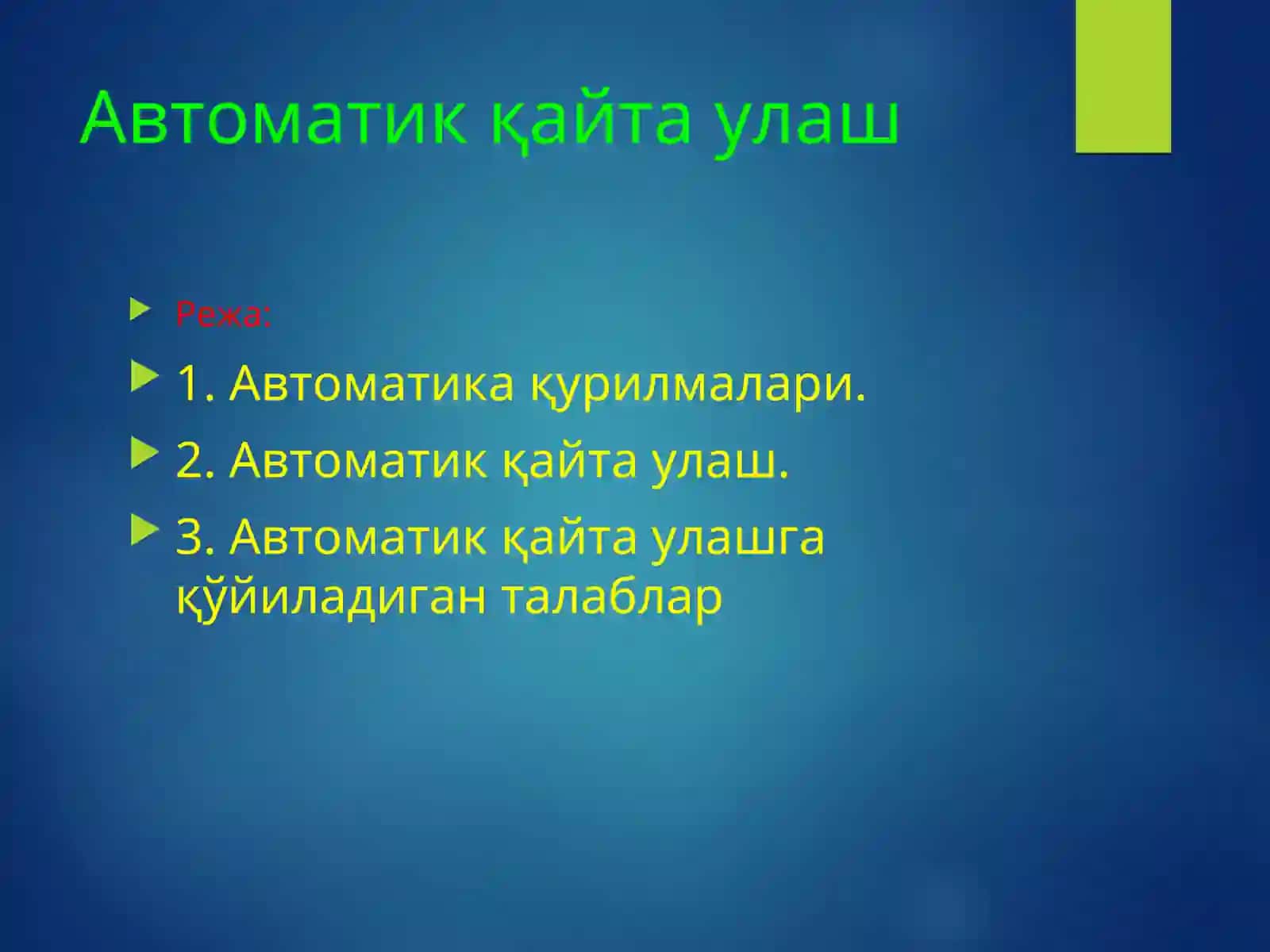 Автоматик қайта улаш

Режа:

1. Автоматика қурилмалари.

2. Автоматик қайта улаш.

3. Автоматик қайта улашга қўйиладиган талаблар